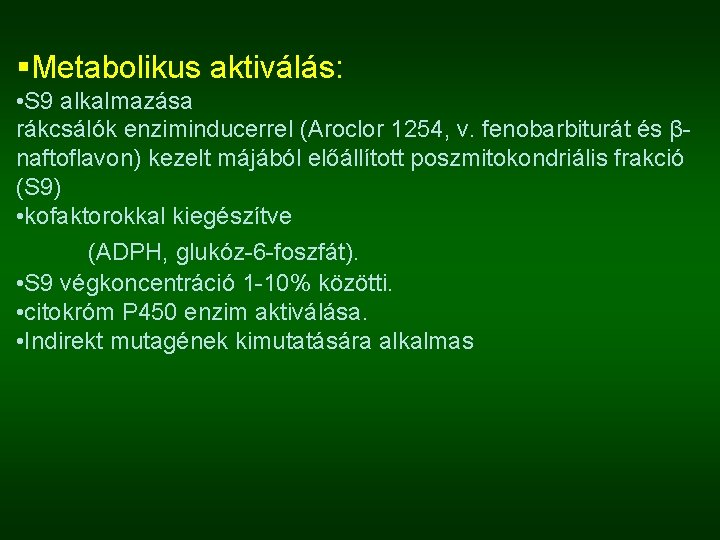 ▪Metabolikus aktiválás:
•S9 alkalmazása
rákcsálók enziminducerrel (Aroclor 1254, v. fenobarbiturát és β-naftoflavon) kezelt májából előállított poszmitokondriális frakció (S9)
•kofaktorokkal kiegészítve
(ADPH, glukóz-6-foszfát).
•S9 végkoncentráció 1-10% közötti.
•citokróm P450 enzim aktiválása.
•Indirekt mutagének kimutatására alkalmas